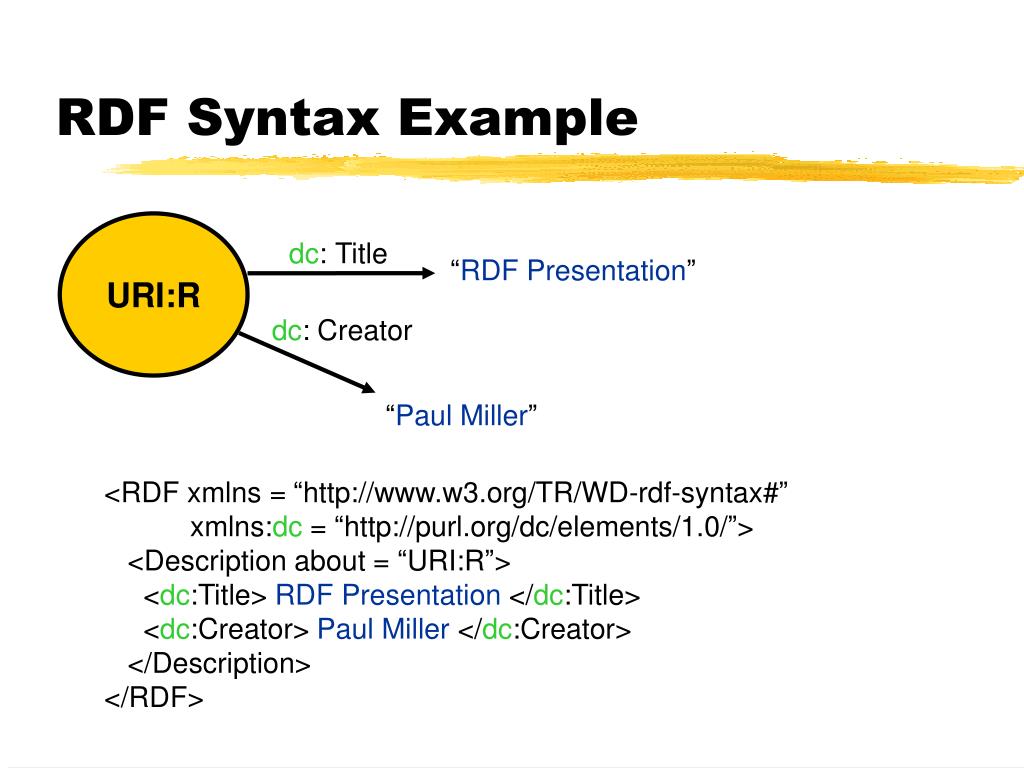 RDF Syntax Example

URI:R

dc: Title

“RDF Presentation”

dc: Creator

“Paul Miller”

<RDF xmlns = “http://www.w3.org/TR/WD-rdf-syntax#”
xmlns:dc = “http://purl.org/dc/elements/1.0/”>
<Description about = “URI:R”>
<dc:Title> RDF Presentation </dc:Title>
<dc:Creator> Paul Miller </dc:Creator>
</Description>
</RDF>